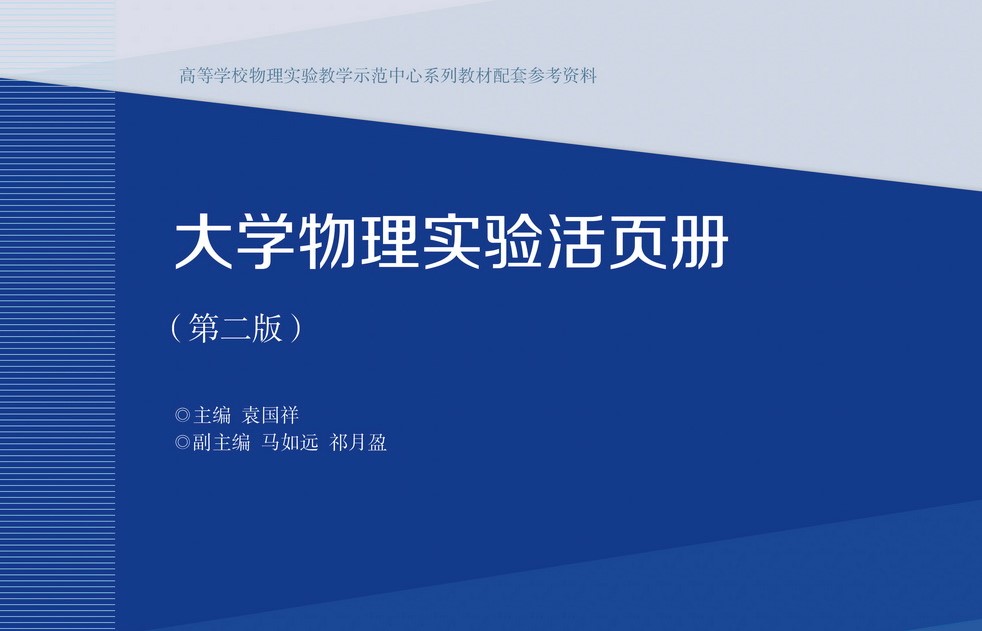 高等学校物理实验教学示范中心系列教材配套参考资料

大学物理实验活页册

（第二版）

◎主编 袁国祥
◎副主编 马如远 祁月盈